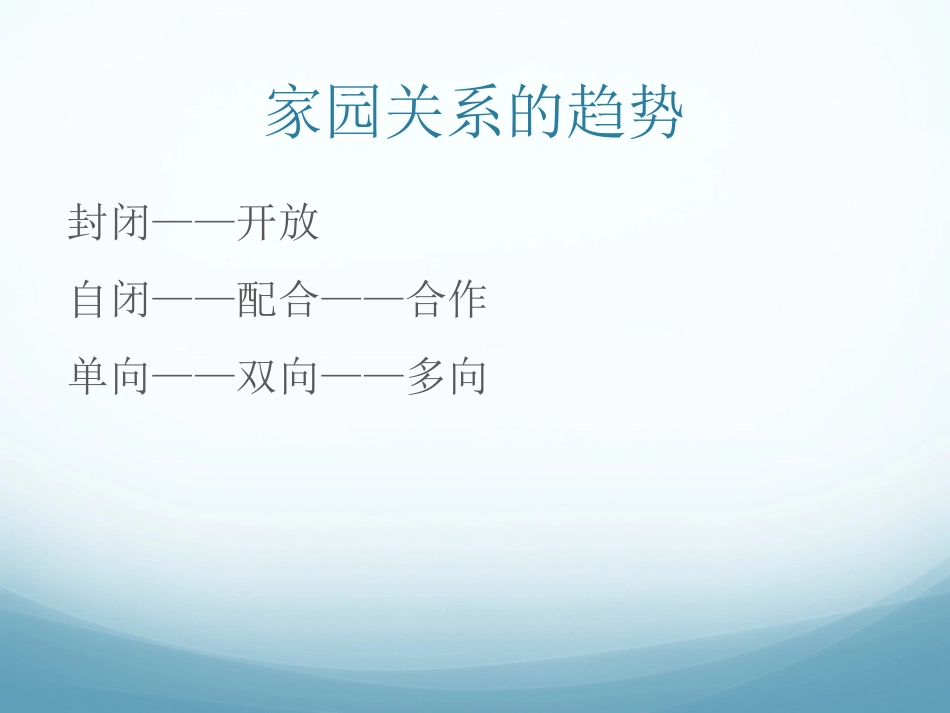 家园关系的趋势

封闭——开放

自闭——配合——合作

单向——双向——多向